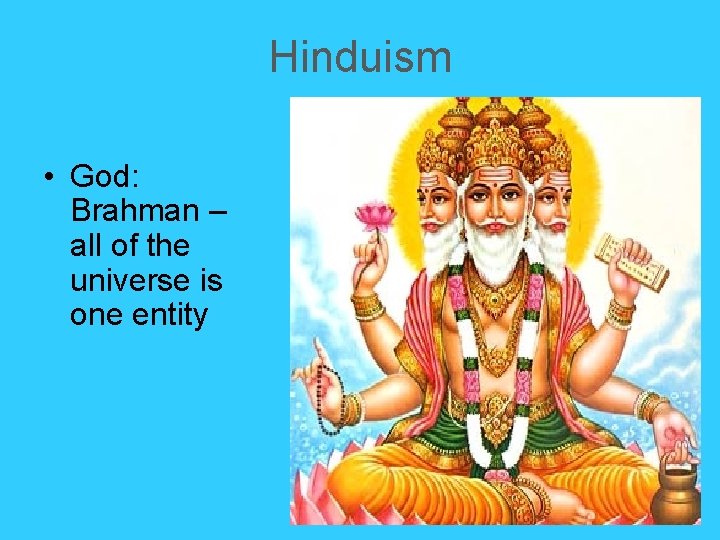 Hinduism

• God: Brahman – all of the universe is one entity